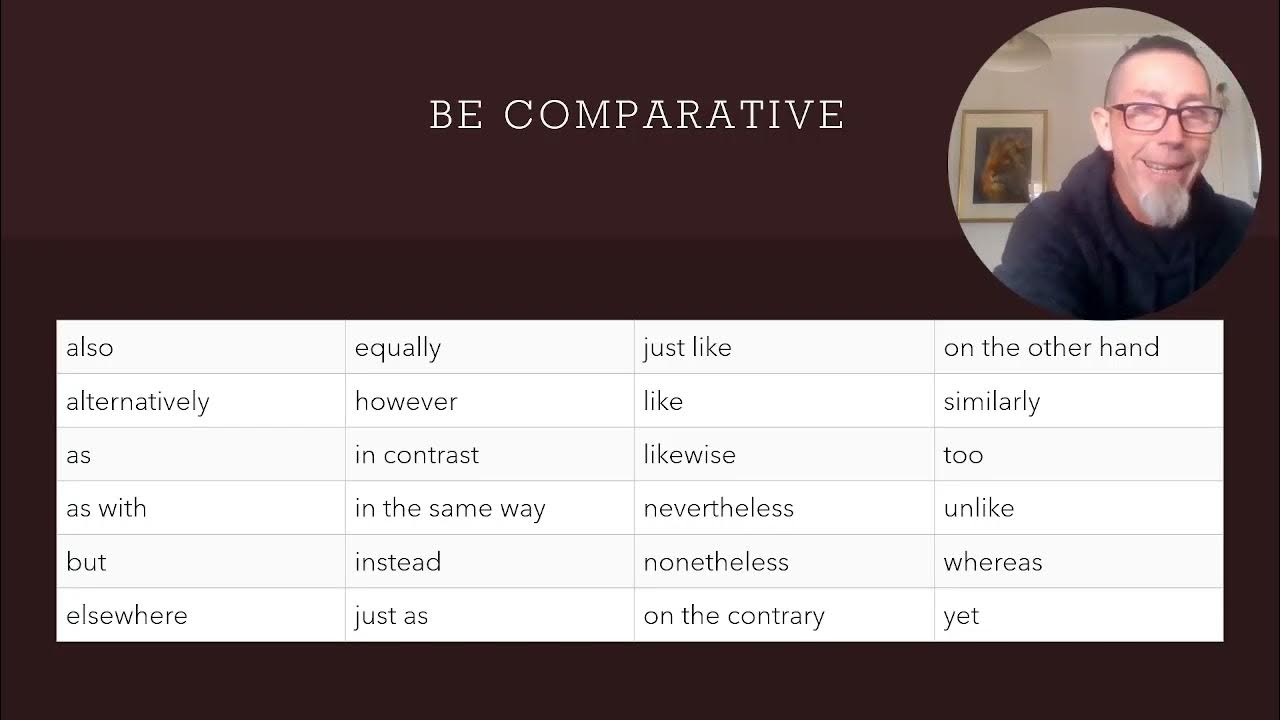 BE COMPARATIVE

| also | equally | just like | on the other hand |
|---|---|---|---|
| alternatively | however | like | similarly |
| as | in contrast | likewise | too |
| as with | in the same way | nevertheless | unlike |
| but | instead | nonetheless | whereas |
| elsewhere | just as | on the contrary | yet |